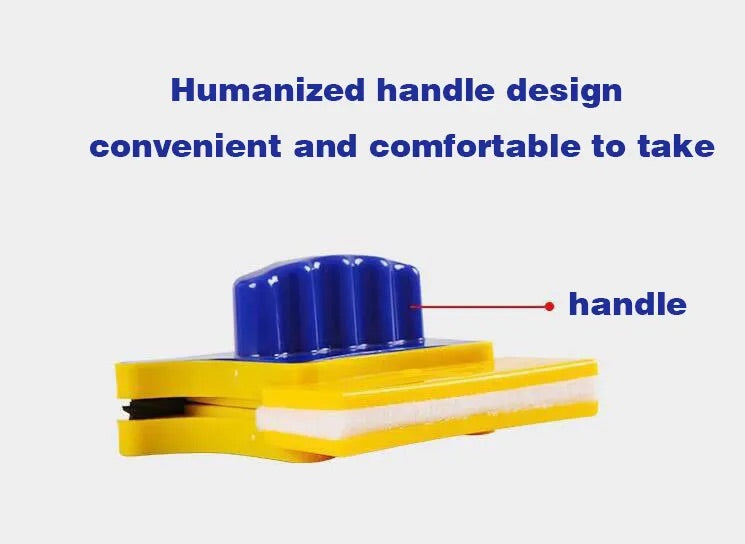 Humanized handle design
convenient and comfortable to take

handle